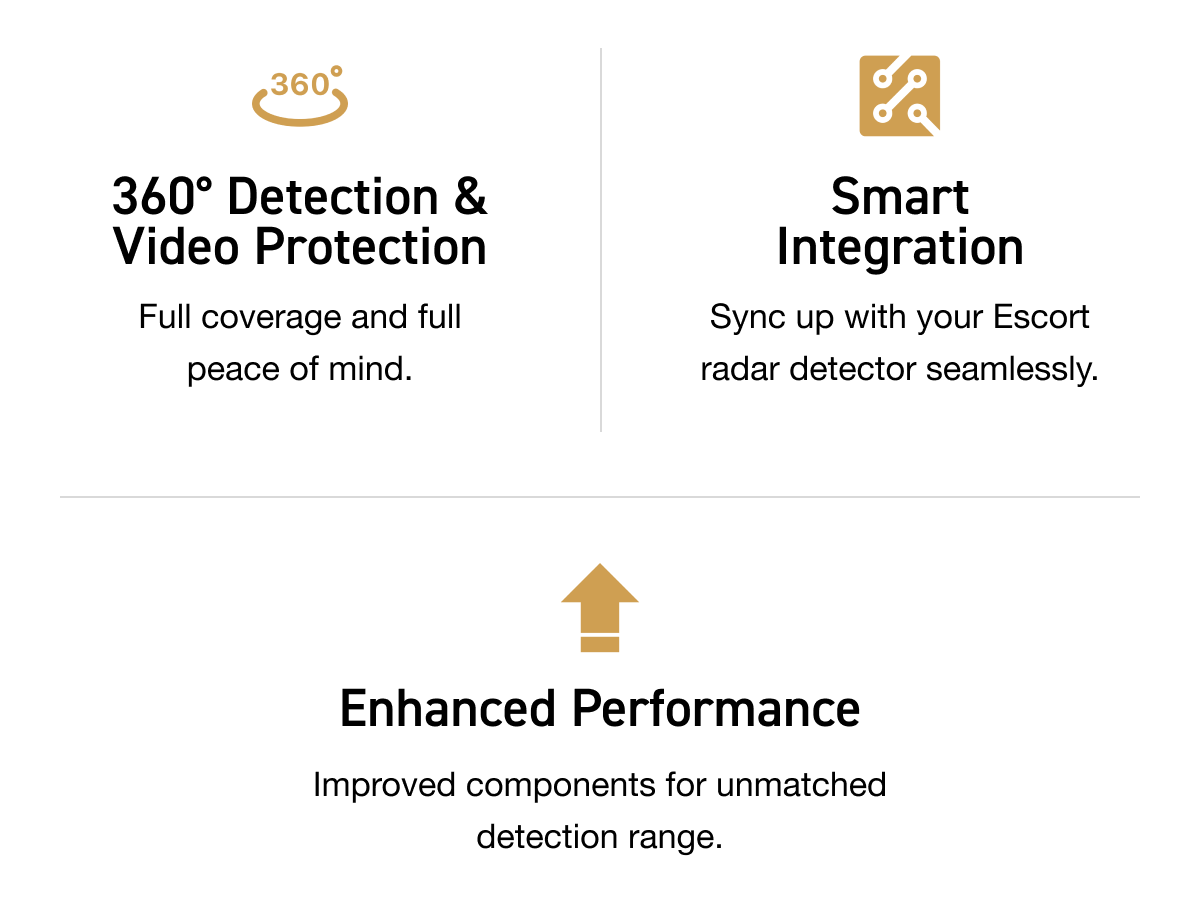 360°

360° Detection & Video Protection

Full coverage and full peace of mind.

Smart Integration

Sync up with your Escort radar detector seamlessly.

Enhanced Performance

Improved components for unmatched detection range.